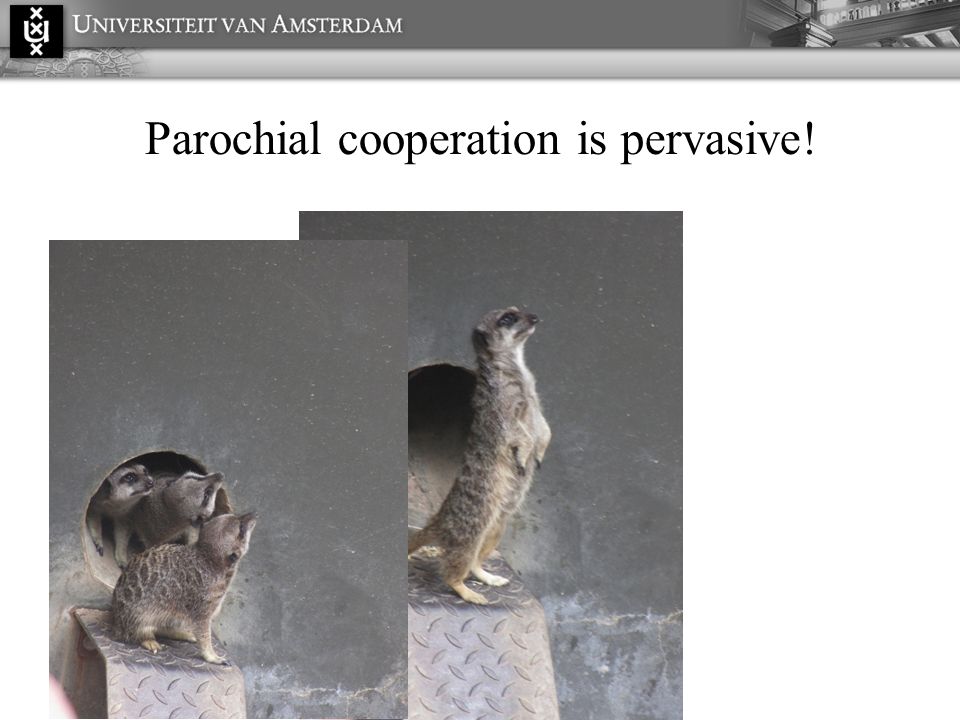 UNIVERSITEIT VAN AMSTERDAM

Parochial cooperation is pervasive!